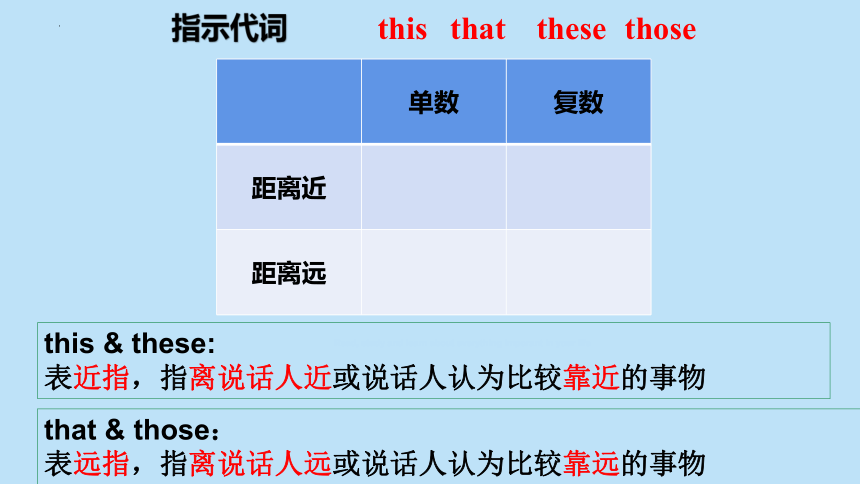 指示代词 this that these those

| | 单数 | 复数 |
|---|---|---|
| 距离近 | | |
| 距离远 | | |

this & these:
表近指，指离说话人近或说话人认为比较靠近的事物

that & those：
表远指，指离说话人远或说话人认为比较靠远的事物